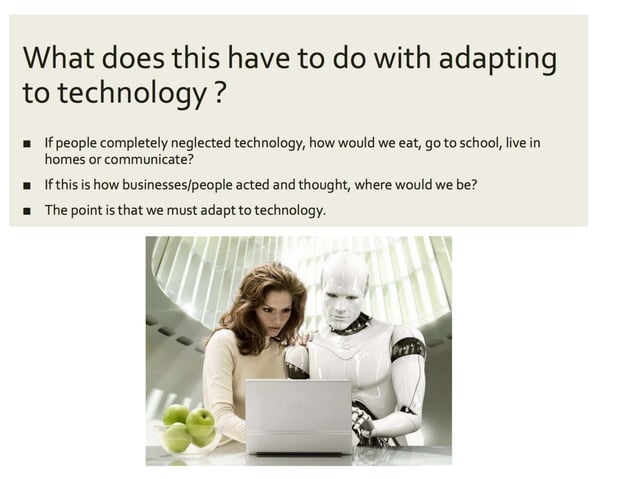 What does this have to do with adapting to technology ?

■ If people completely neglected technology, how would we eat, go to school, live in homes or communicate?

■ If this is how businesses/people acted and thought, where would we be?

■ The point is that we must adapt to technology.